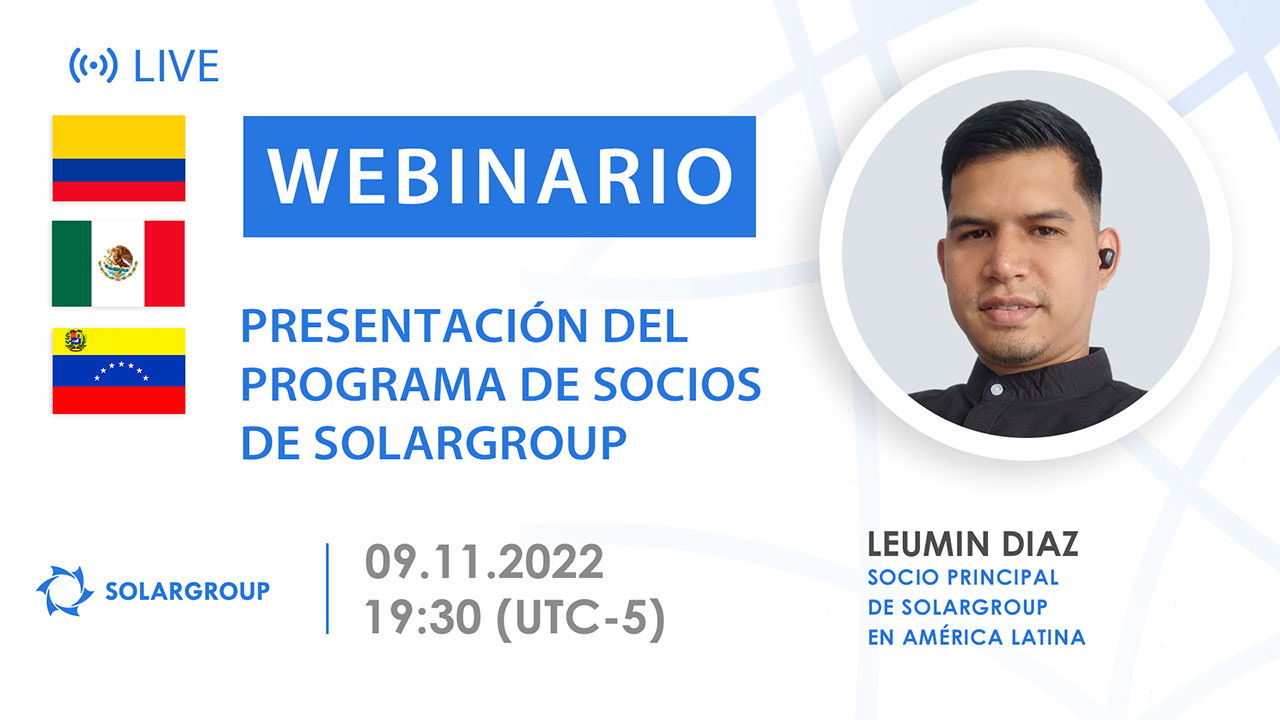 LIVE

WEBINARIO

PRESENTACIÓN DEL PROGRAMA DE SOCIOS DE SOLARGROUP

SOLARGROUP

09.11.2022
19:30 (UTC-5)

LEUMIN DIAZ
SOCIO PRINCIPAL DE SOLARGROUP EN AMÉRICA LATINA